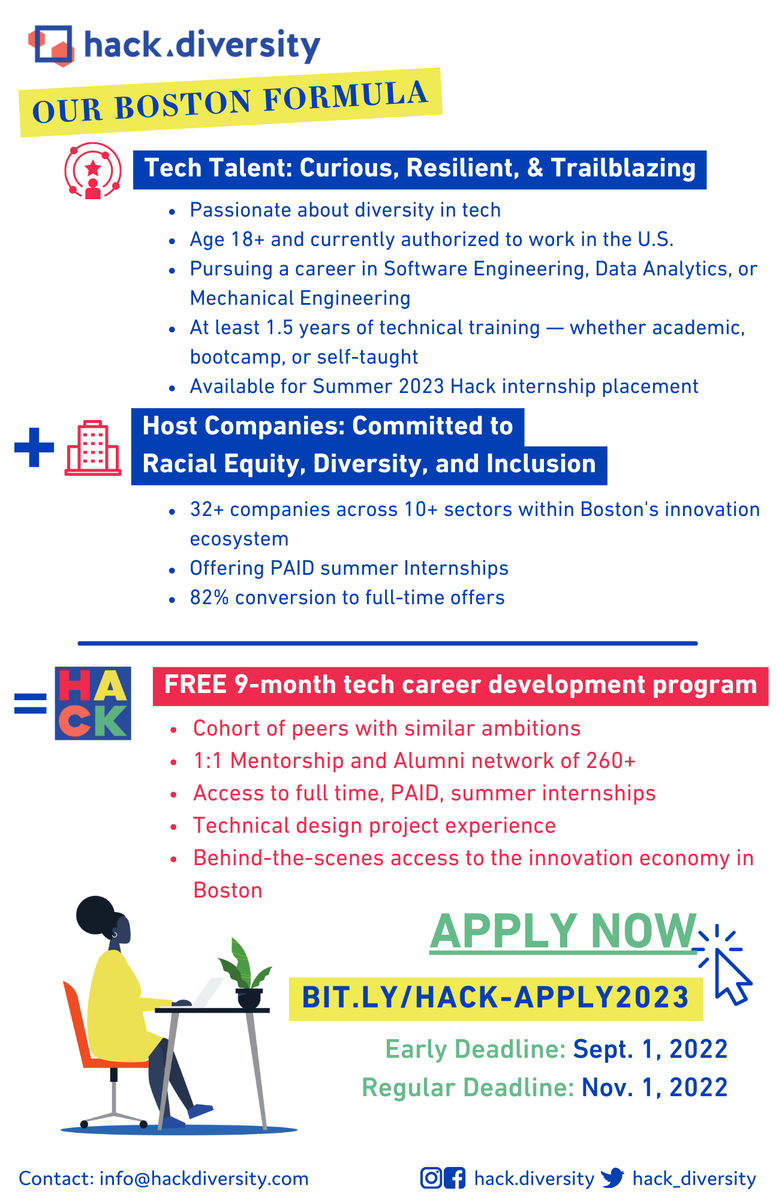 hack.diversity

OUR BOSTON FORMULA

Tech Talent: Curious, Resilient, & Trailblazing

- Passionate about diversity in tech
- Age 18+ and currently authorized to work in the U.S.
- Pursuing a career in Software Engineering, Data Analytics, or Mechanical Engineering
- At least 1.5 years of technical training — whether academic, bootcamp, or self-taught
- Available for Summer 2023 Hack internship placement

+ Host Companies: Committed to Racial Equity, Diversity, and Inclusion

- 32+ companies across 10+ sectors within Boston's innovation ecosystem
- Offering PAID summer Internships
- 82% conversion to full-time offers

= HACK

FREE 9-month tech career development program

- Cohort of peers with similar ambitions
- 1:1 Mentorship and Alumni network of 260+
- Access to full time, PAID, summer internships
- Technical design project experience
- Behind-the-scenes access to the innovation economy in Boston

APPLY NOW

BIT.LY/HACK-APPLY2023

Early Deadline: Sept. 1, 2022
Regular Deadline: Nov. 1, 2022

Contact: info@hackdiversity.com

hack.diversity hack_diversity